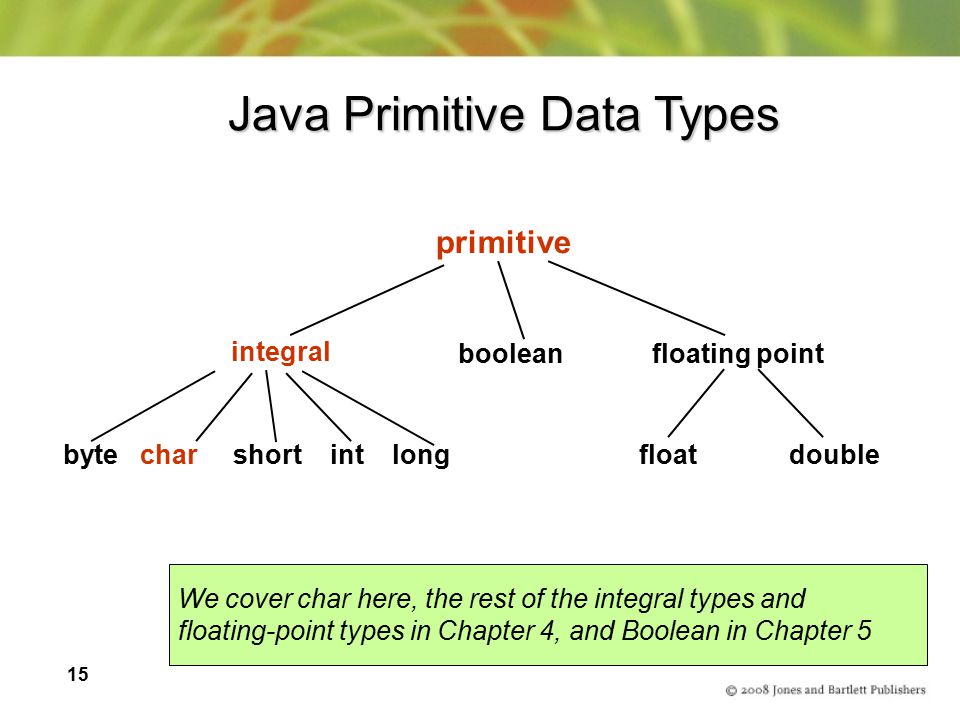 Java Primitive Data Types

primitive

integral

boolean

floating point

byte char short int long

float double

We cover char here, the rest of the integral types and floating-point types in Chapter 4, and Boolean in Chapter 5

15

© 2008 Jones and Bartlett Publishers